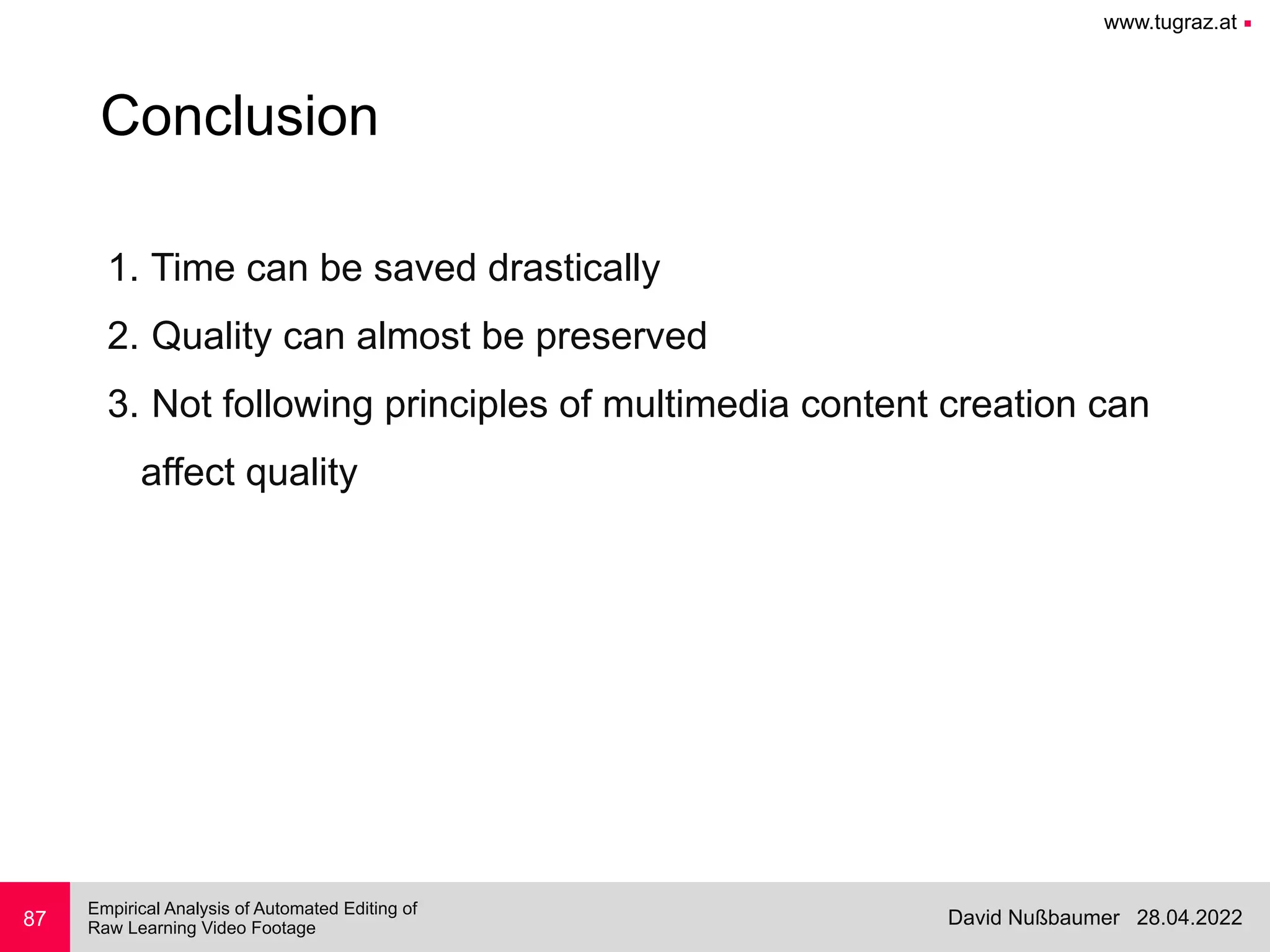 www.tugraz.at

Conclusion

1. Time can be saved drastically
2. Quality can almost be preserved
3. Not following principles of multimedia content creation can affect quality

87

Empirical Analysis of Automated Editing of Raw Learning Video Footage

David Nußbaumer 28.04.2022